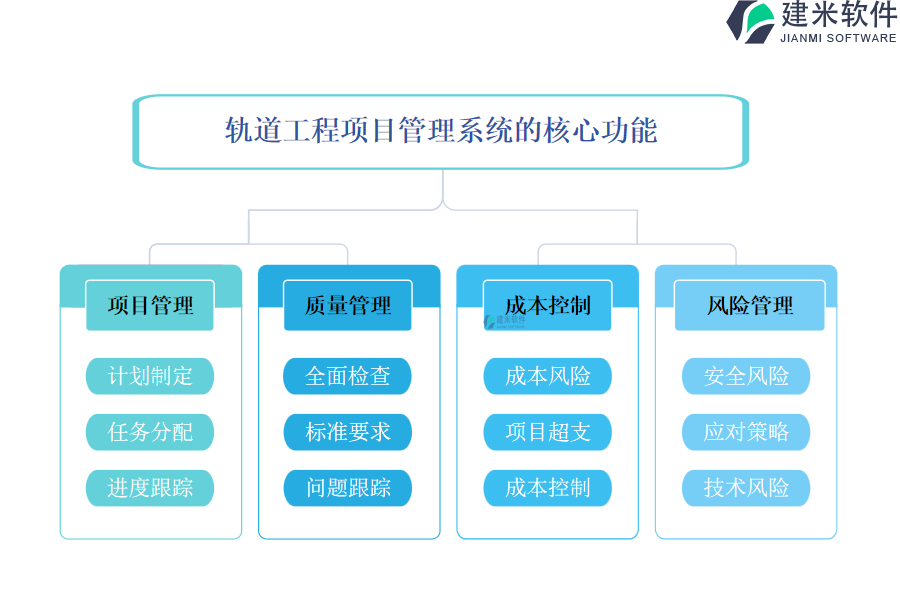 建米软件
JIANMI SOFTWARE

轨道工程项目管理系统的核心功能

项目管理
计划制定
任务分配
进度跟踪

质量管理
全面检查
标准要求
问题跟踪

成本控制
建米软件
成本风险
项目超支
成本控制

风险管理
安全风险
应对策略
技术风险